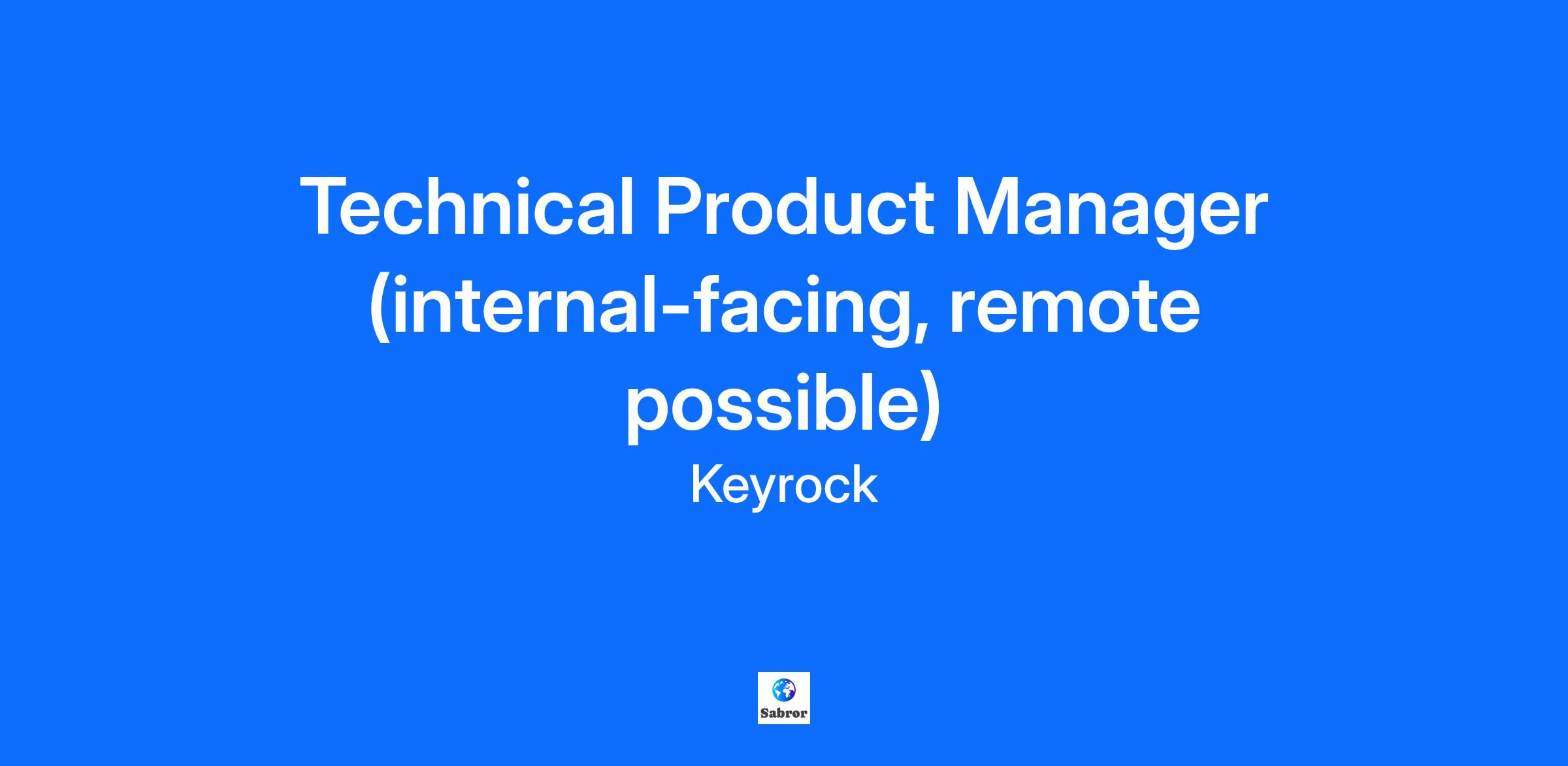 Technical Product Manager (internal-facing, remote possible)
Keyrock

Sabror